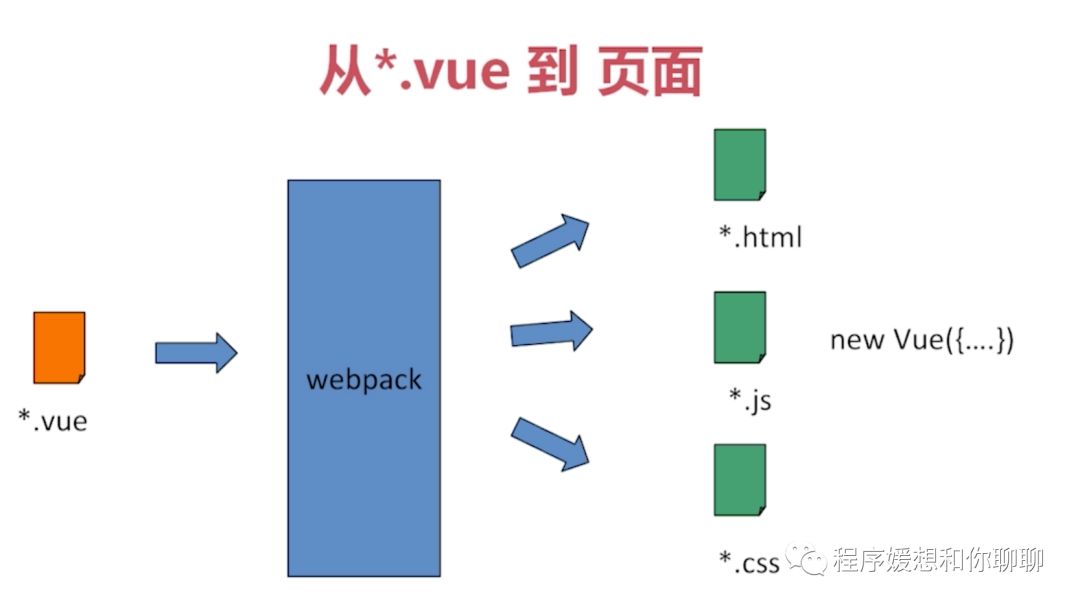 从*.vue 到 页面

*.vue

webpack

*.html

*.js

new Vue({....})

*.css

程序媛想和你聊聊